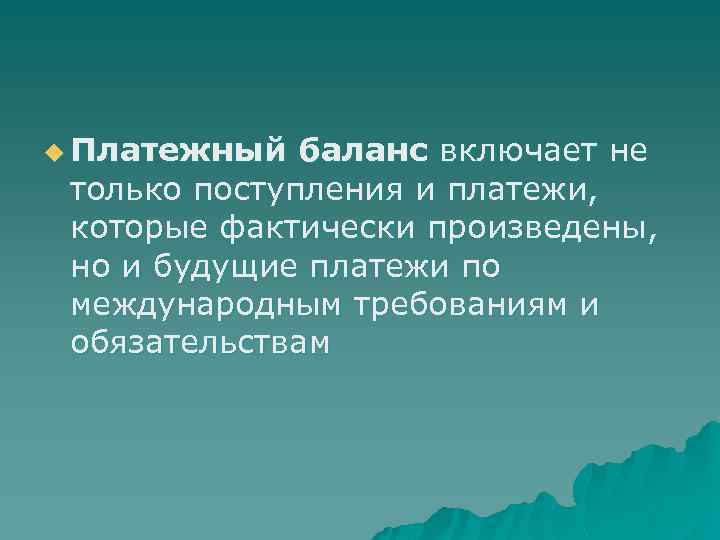 Платежный баланс включает не только поступления и платежи, которые фактически произведены, но и будущие платежи по международным требованиям и обязательствам